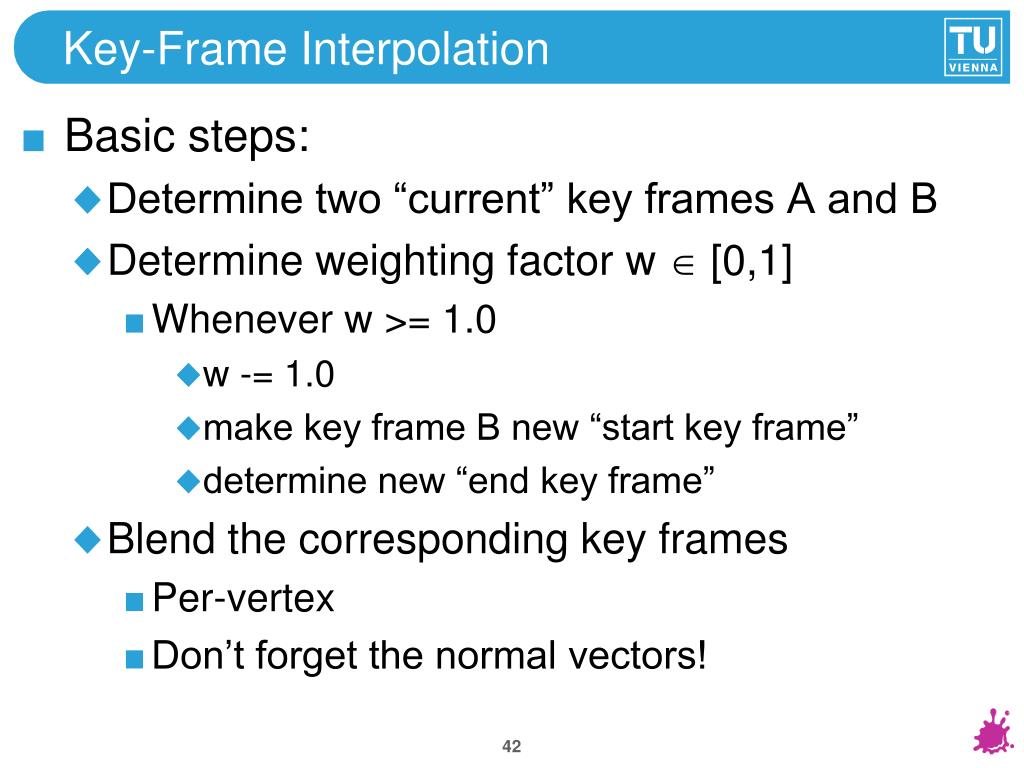 Key-Frame Interpolation

TU VIENNA

Basic steps:

Determine two “current” key frames A and B

Determine weighting factor w $\in$ [0,1]

Whenever w >= 1.0

w -= 1.0

make key frame B new “start key frame”

determine new “end key frame”

Blend the corresponding key frames

Per-vertex

Don’t forget the normal vectors!

42